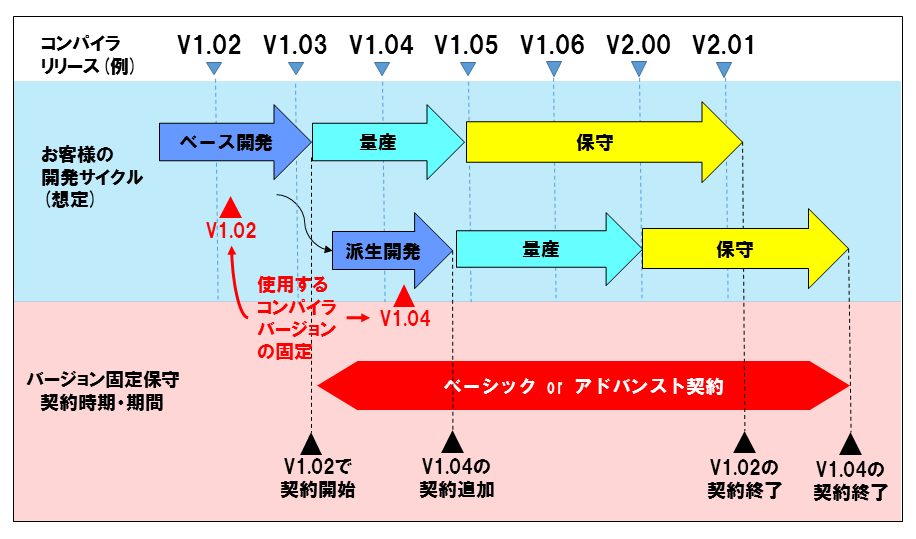 コンパイラ
リリース(例)

V1.02 V1.03 V1.04 V1.05 V1.06 V2.00 V2.01

お客様の
開発サイクル
(想定)

ベース開発
量産
保守

V1.02

派生開発
量産
保守

使用する
コンパイラ
バージョン
の固定

V1.04

バージョン固定保守
契約時期・期間

ベーシック or アドバンスト契約

V1.02で
契約開始

V1.04の
契約追加

V1.02の
契約終了

V1.04の
契約終了